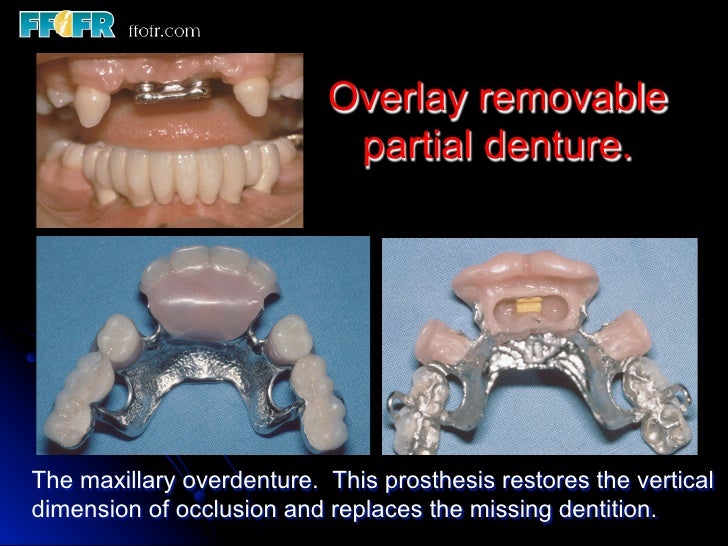 FFOFR ffofr.com

Overlay removable partial denture.

The maxillary overdenture. This prosthesis restores the vertical dimension of occlusion and replaces the missing dentition.